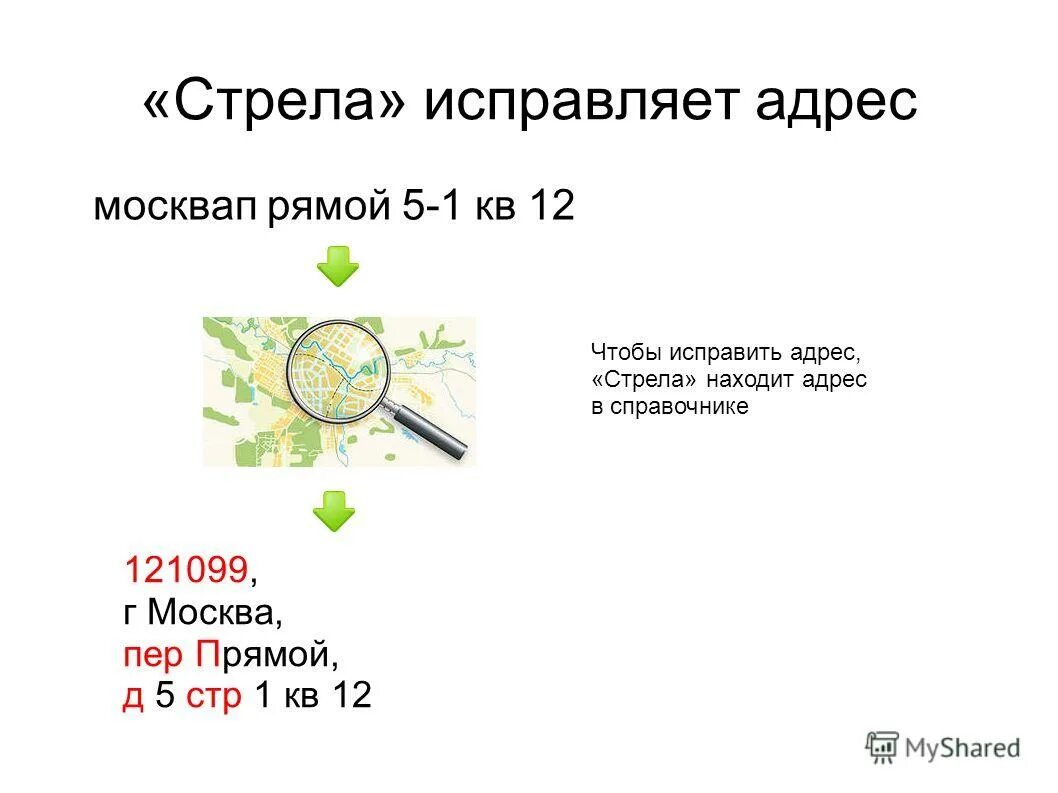 «Стрела» исправляет адрес

москвап рямой 5-1 кв 12

Чтобы исправить адрес, «Стрела» находит адрес в справочнике

121099,
г Москва,
пер Прямой,
д 5 стр 1 кв 12

MyShared